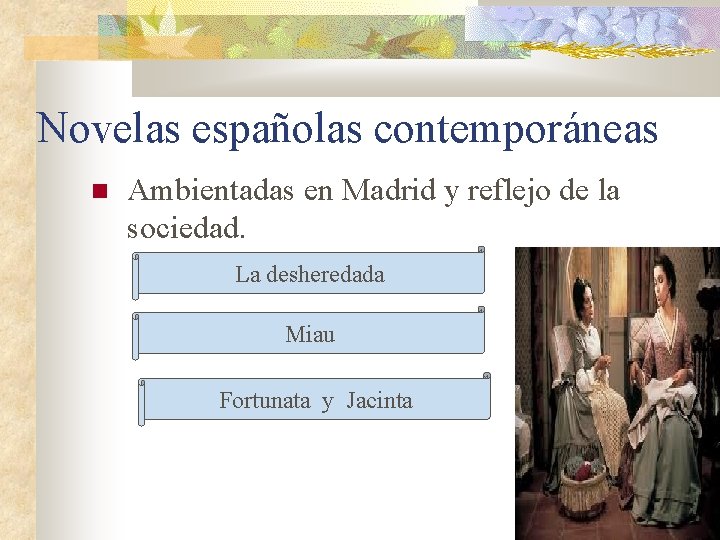 Novelas españolas contemporáneas

Ambientadas en Madrid y reflejo de la sociedad.

La desheredada

Miau

Fortunata y Jacinta